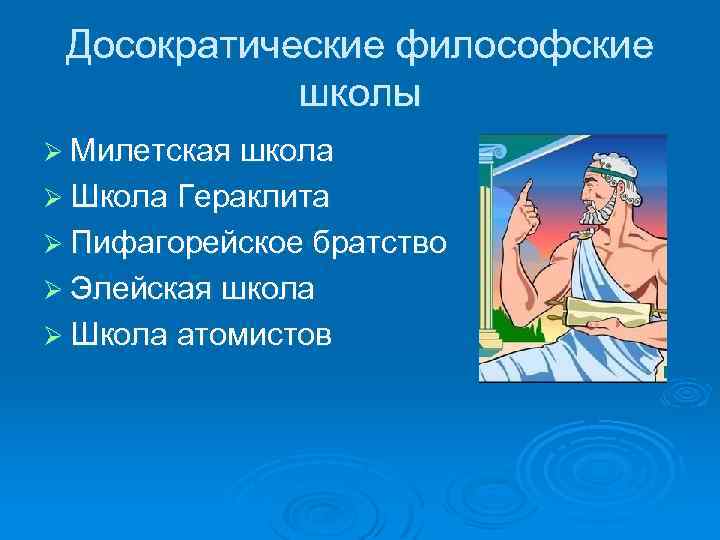 Досократические философские школы

➢ Милетская школа
➢ Школа Гераклита
➢ Пифагорейское братство
➢ Элейская школа
➢ Школа атомистов